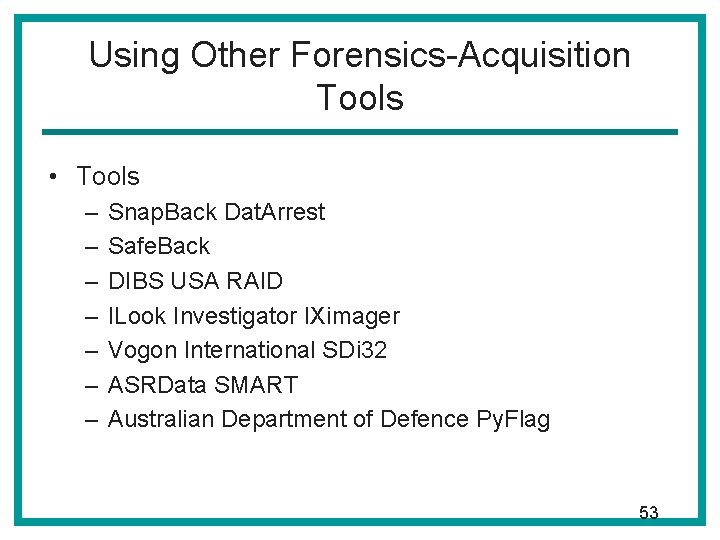 Using Other Forensics-Acquisition Tools

• Tools
– SnapBack DatArrest
– SafeBack
– DIBS USA RAID
– ILook Investigator IXimager
– Vogon International SDi32
– ASRData SMART
– Australian Department of Defence PyFlag

53